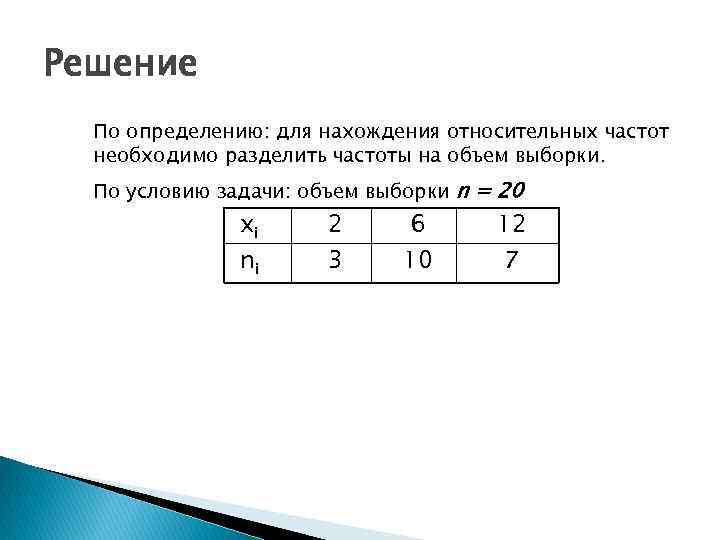 Решение

По определению: для нахождения относительных частот необходимо разделить частоты на объем выборки.

По условию задачи: объем выборки $n = 20$

| $x_i$ | 2 | 6 | 12 |
|---|---|---|---|
| $n_i$ | 3 | 10 | 7 |